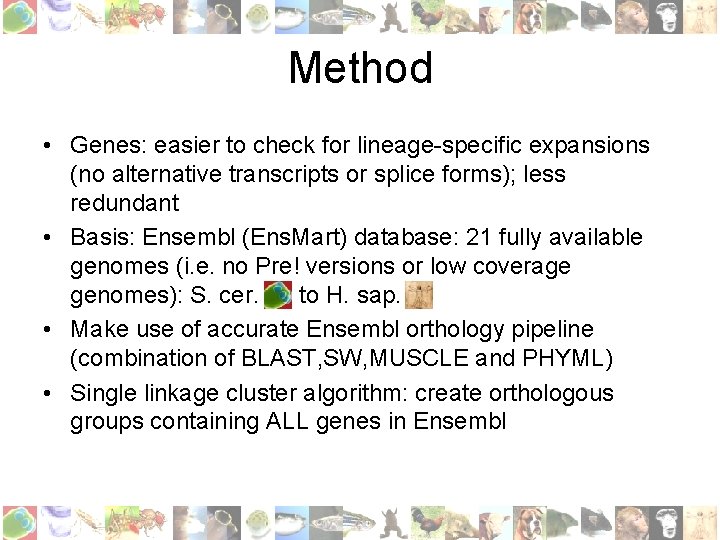 Method

• Genes: easier to check for lineage-specific expansions (no alternative transcripts or splice forms); less redundant

• Basis: Ensembl (EnsMart) database: 21 fully available genomes (i.e. no Pre! versions or low coverage genomes): S. cer. to H. sap.

• Make use of accurate Ensembl orthology pipeline (combination of BLAST,SW,MUSCLE and PHYML)

• Single linkage cluster algorithm: create orthologous groups containing ALL genes in Ensembl